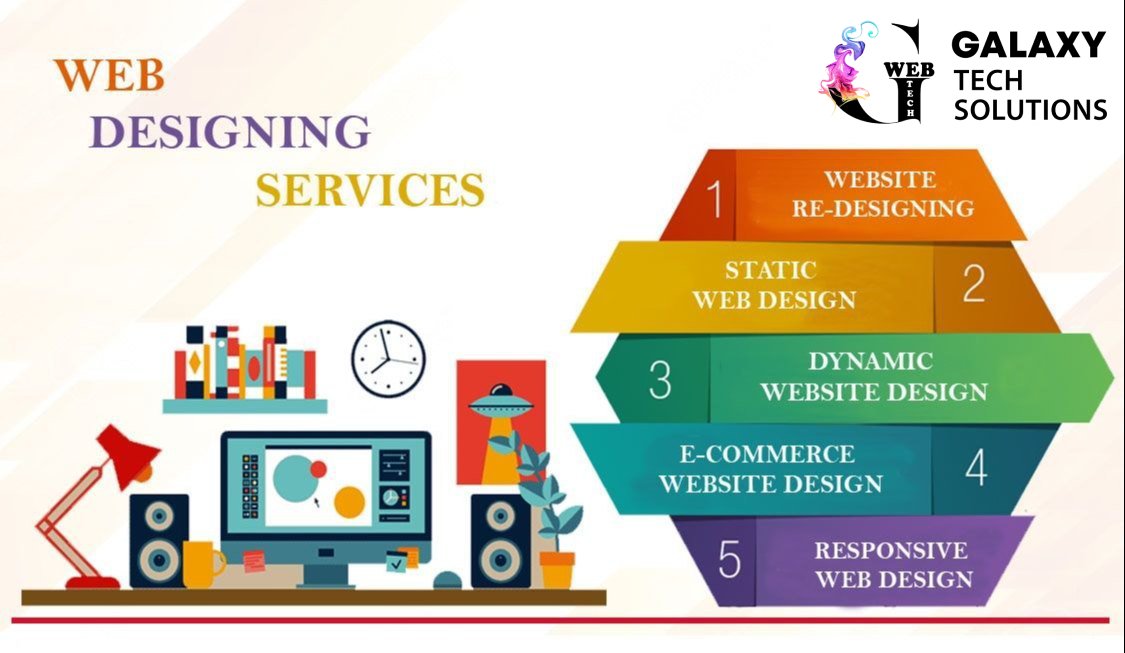 WEB
DESIGNING
SERVICES

WEB TECH

GALAXY
TECH
SOLUTIONS

1 WEBSITE RE-DESIGNING

STATIC WEB DESIGN 2

3 DYNAMIC WEBSITE DESIGN

E-COMMERCE WEBSITE DESIGN 4

5 RESPONSIVE WEB DESIGN